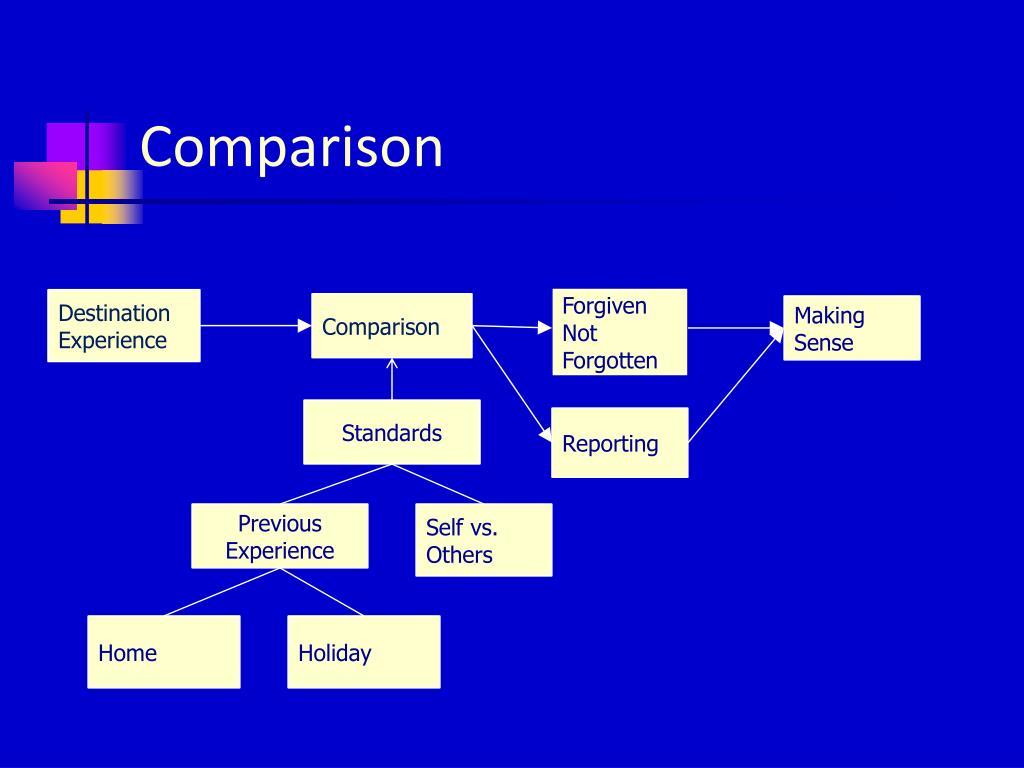 Comparison

Destination Experience

Comparison

Forgiven Not Forgotten

Making Sense

Standards

Reporting

Previous Experience

Self vs. Others

Home

Holiday